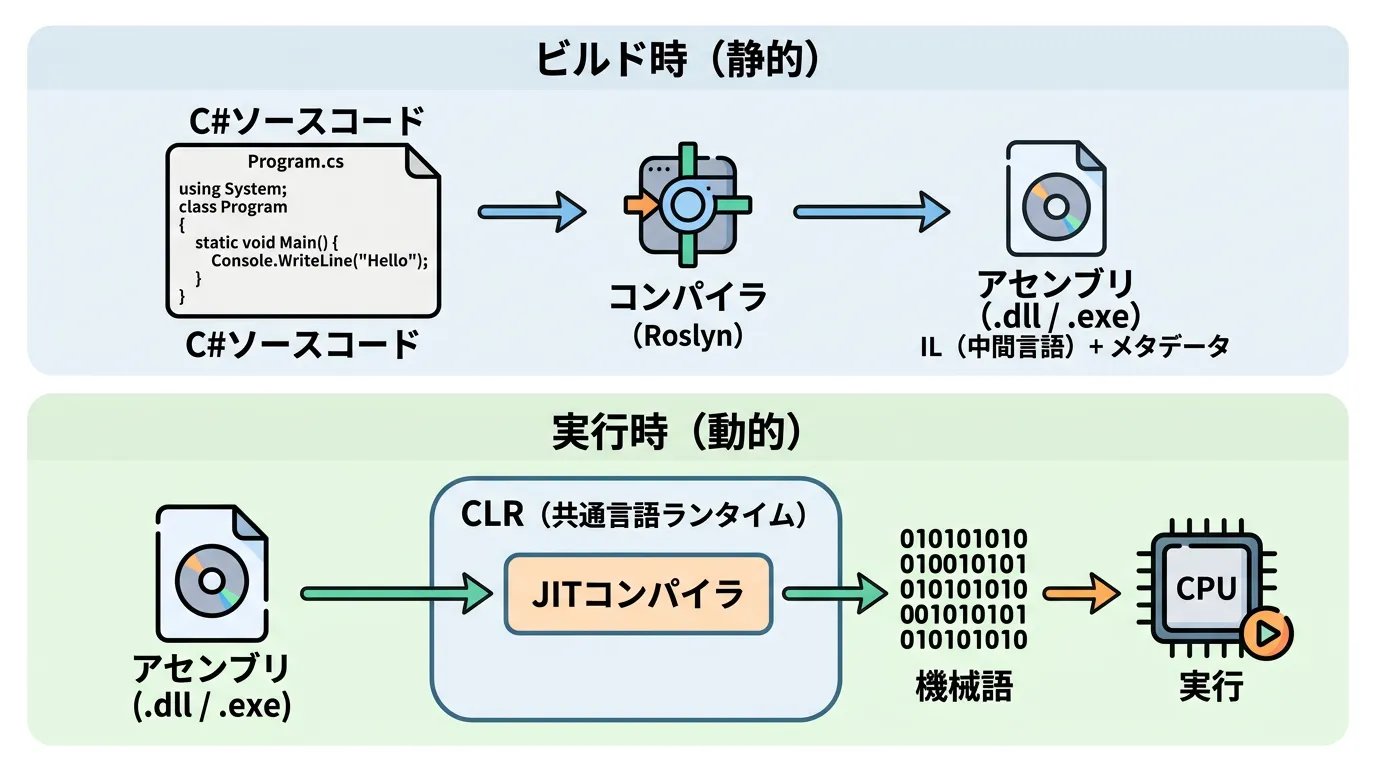 ビルド時（静的）

C#ソースコード

Program.cs
using System;
class Program
{
static void Main() {
Console.WriteLine("Hello");
}
}

C#ソースコード

コンパイラ
（Roslyn）

アセンブリ
(.dll / .exe)
IL（中間言語）+ メタデータ

実行時（動的）

アセンブリ
(.dll / .exe)

CLR（共通言語ランタイム）

JITコンパイラ

010101010
010010101
010101010
001010101
010101010
機械語

CPU
実行